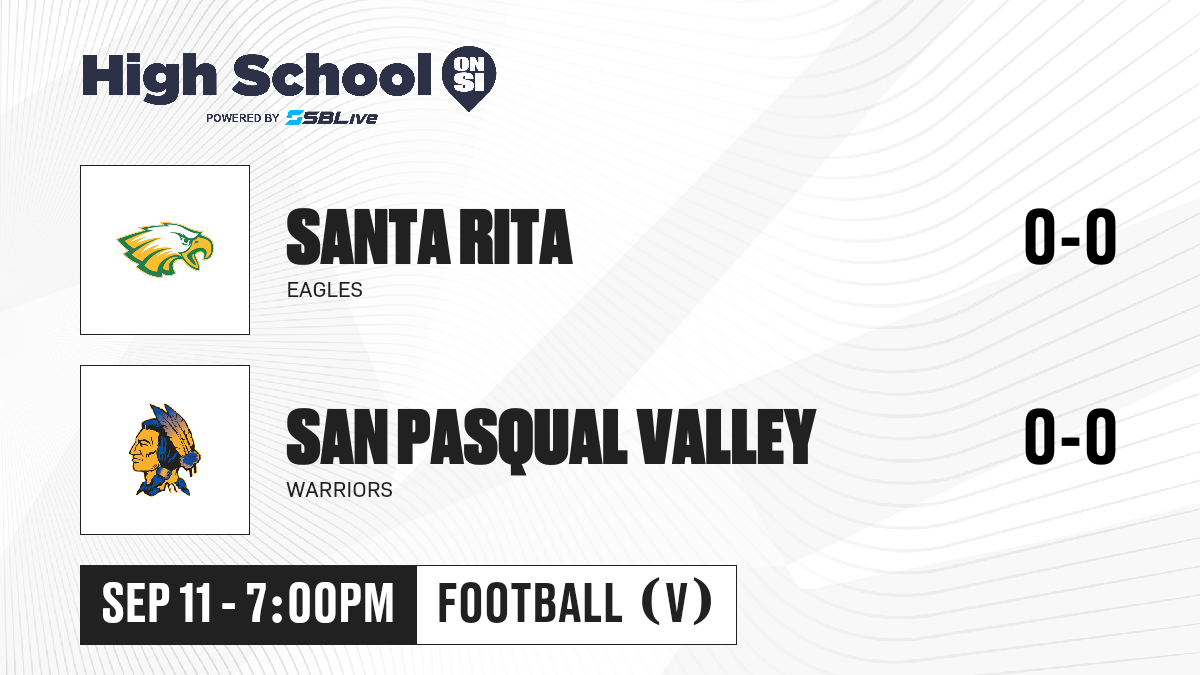 High School ON SI
POWERED BY SBLive

SANTA RITA
EAGLES
0-0

SAN PASQUAL VALLEY
WARRIORS
0-0

SEP 11 - 7:00PM
FOOTBALL (V)